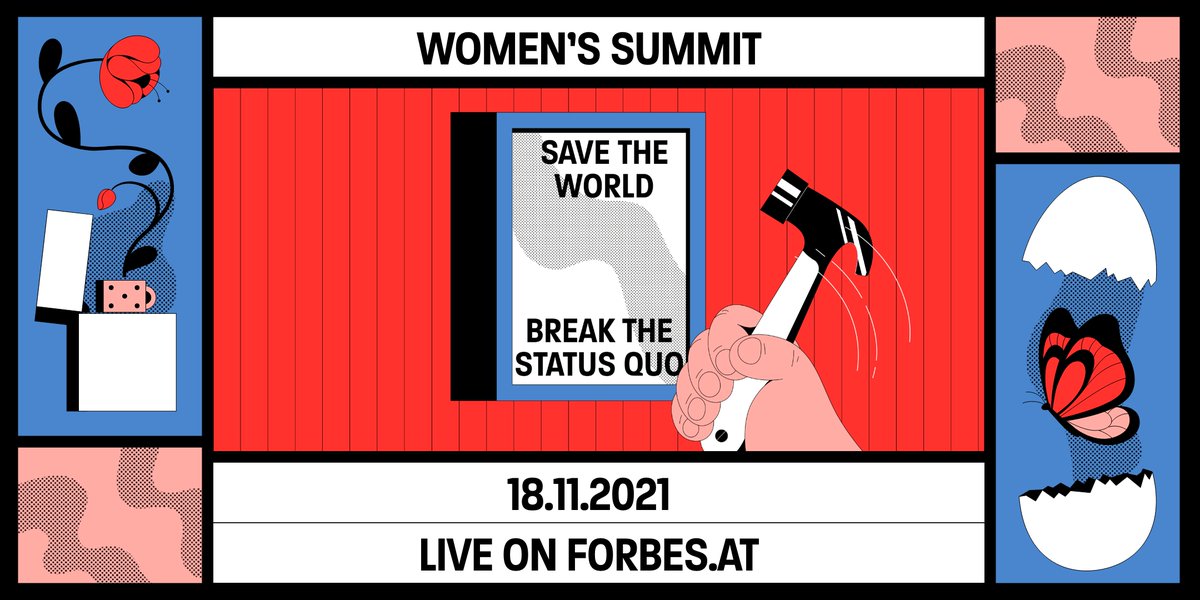 WOMEN'S SUMMIT

SAVE THE WORLD

BREAK THE STATUS QUO

18.11.2021

LIVE ON FORBES.AT